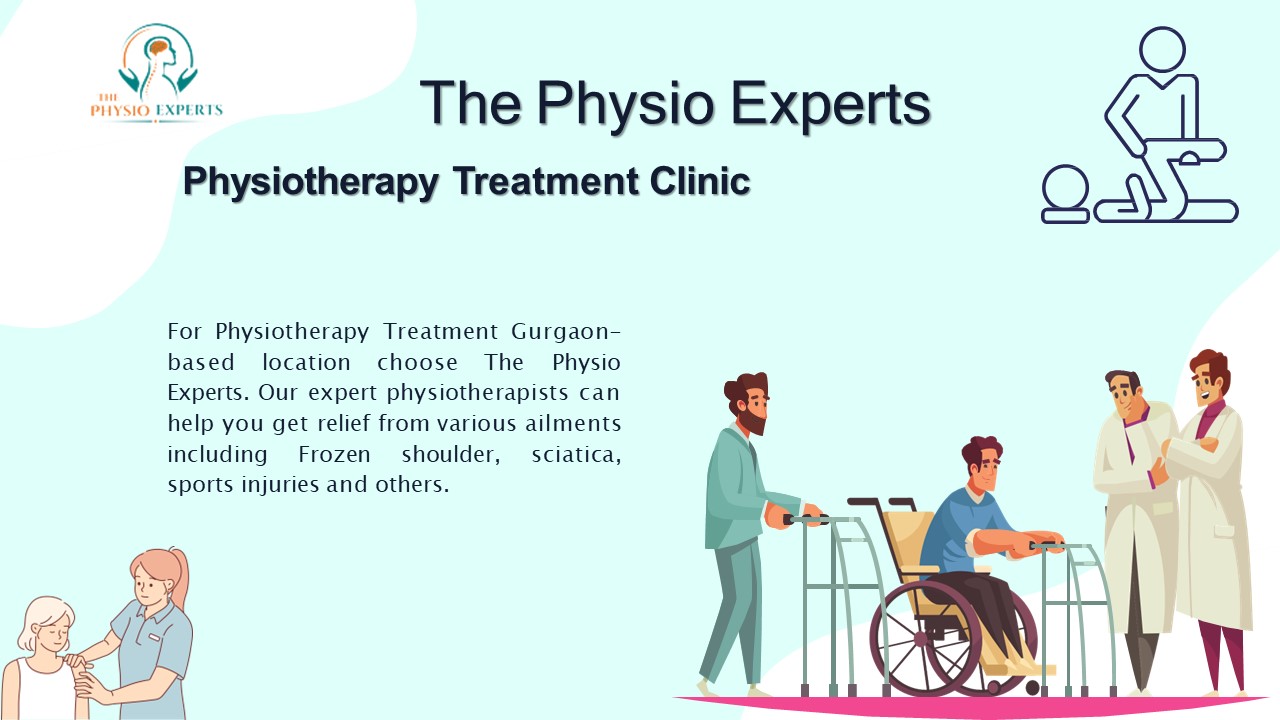 THE PHYSIO EXPERTS

The Physio Experts

Physiotherapy Treatment Clinic

For Physiotherapy Treatment Gurgaon-based location choose The Physio Experts. Our expert physiotherapists can help you get relief from various ailments including Frozen shoulder, sciatica, sports injuries and others.